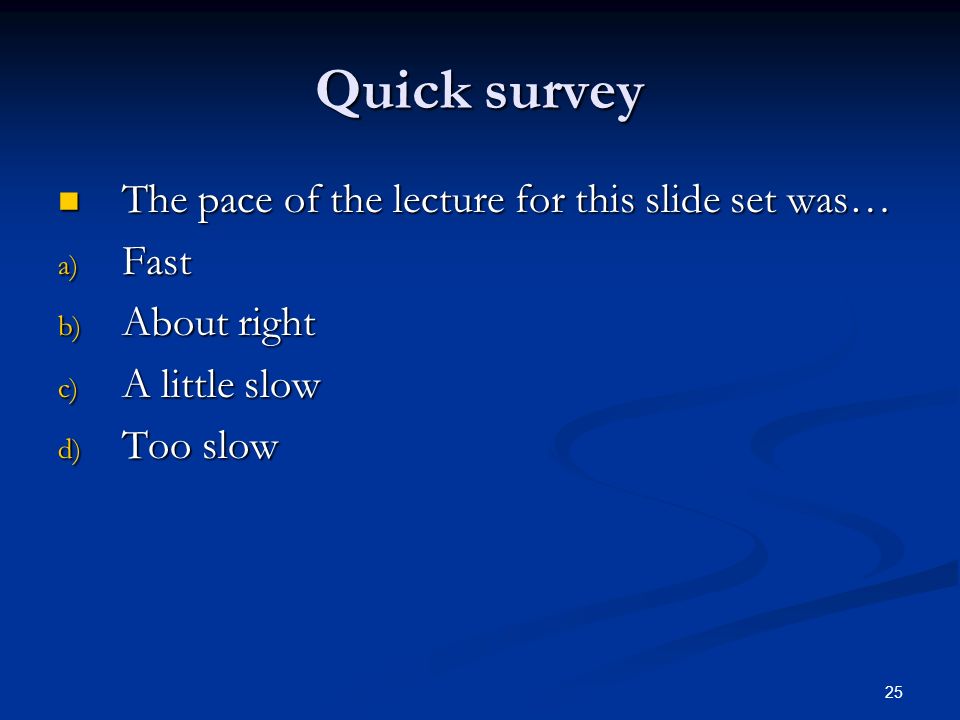 Quick survey

The pace of the lecture for this slide set was…

a) Fast
b) About right
c) A little slow
d) Too slow

25